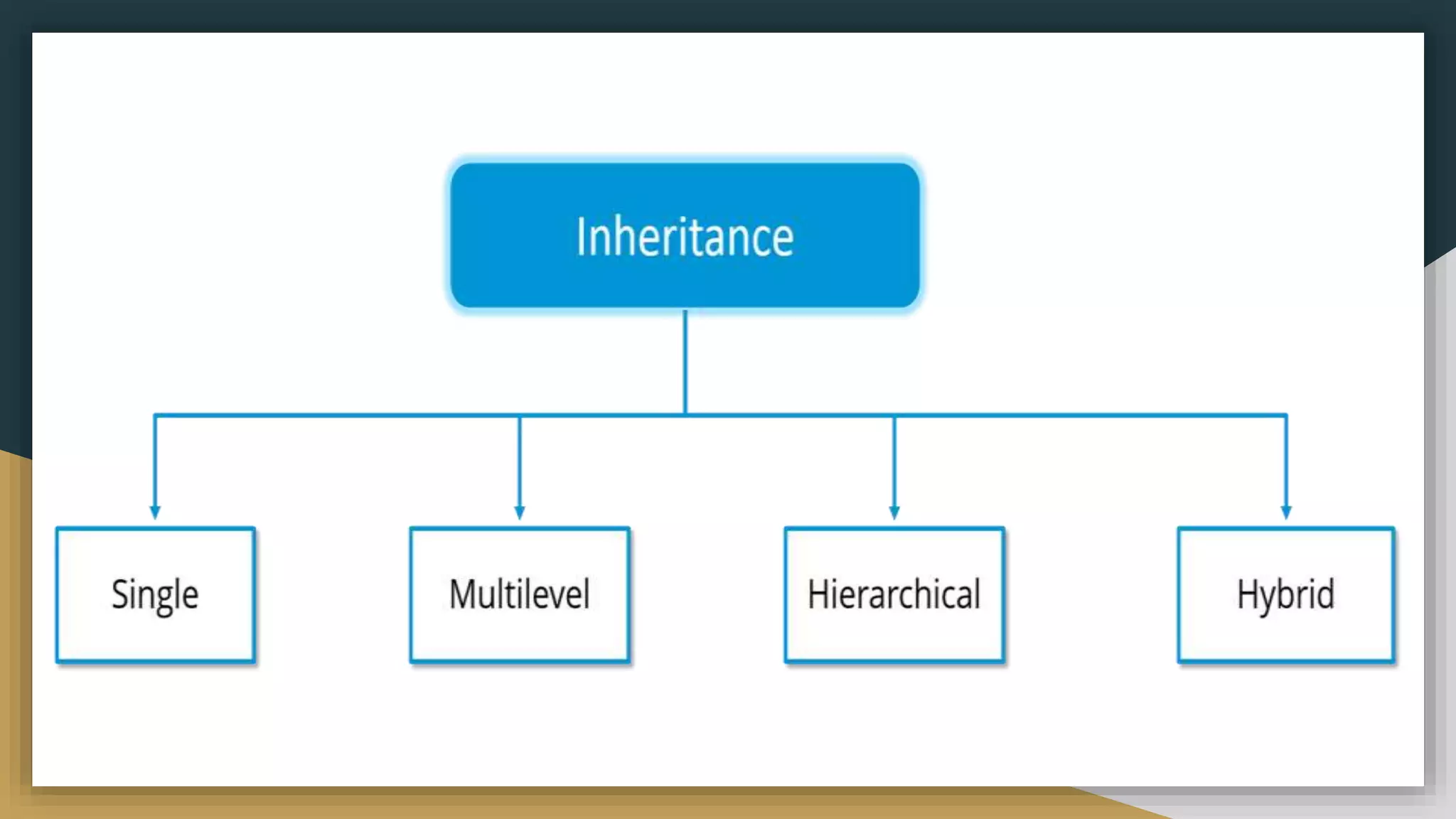 Inheritance

Single

Multilevel

Hierarchical

Hybrid